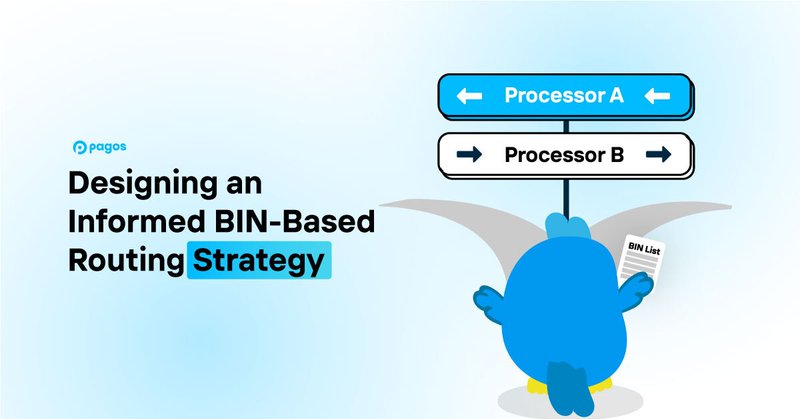 pagos

Designing an Informed BIN-Based Routing Strategy

Processor A

Processor B

BIN List